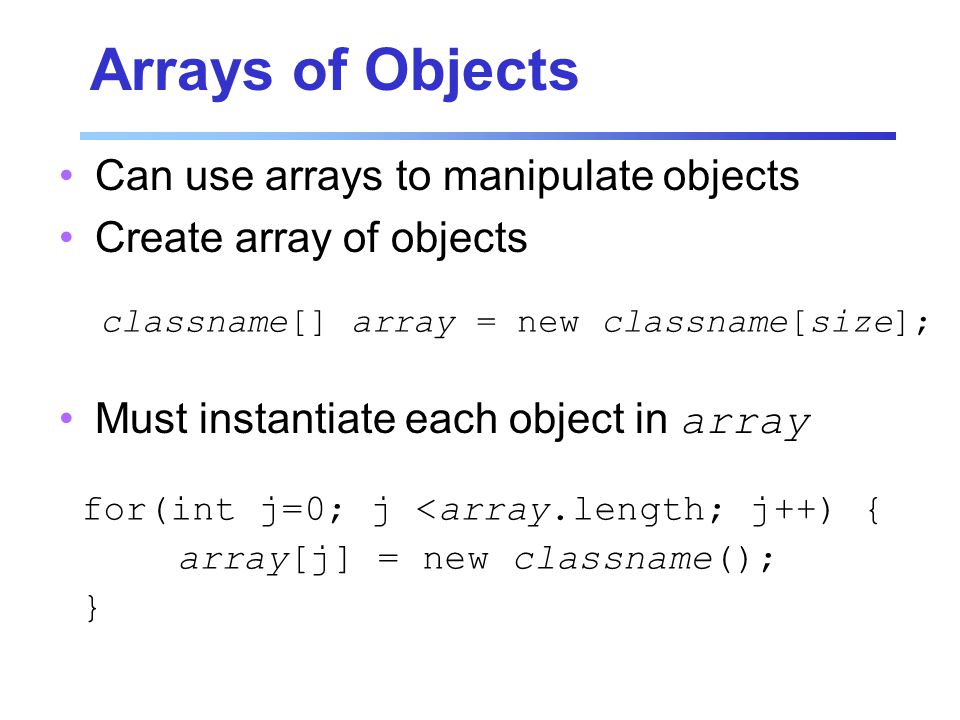 Arrays of Objects

• Can use arrays to manipulate objects
• Create array of objects

classname[] array = new classname[size];

• Must instantiate each object in array

for(int j=0; j <array.length; j++) {
    array[j] = new classname();
}